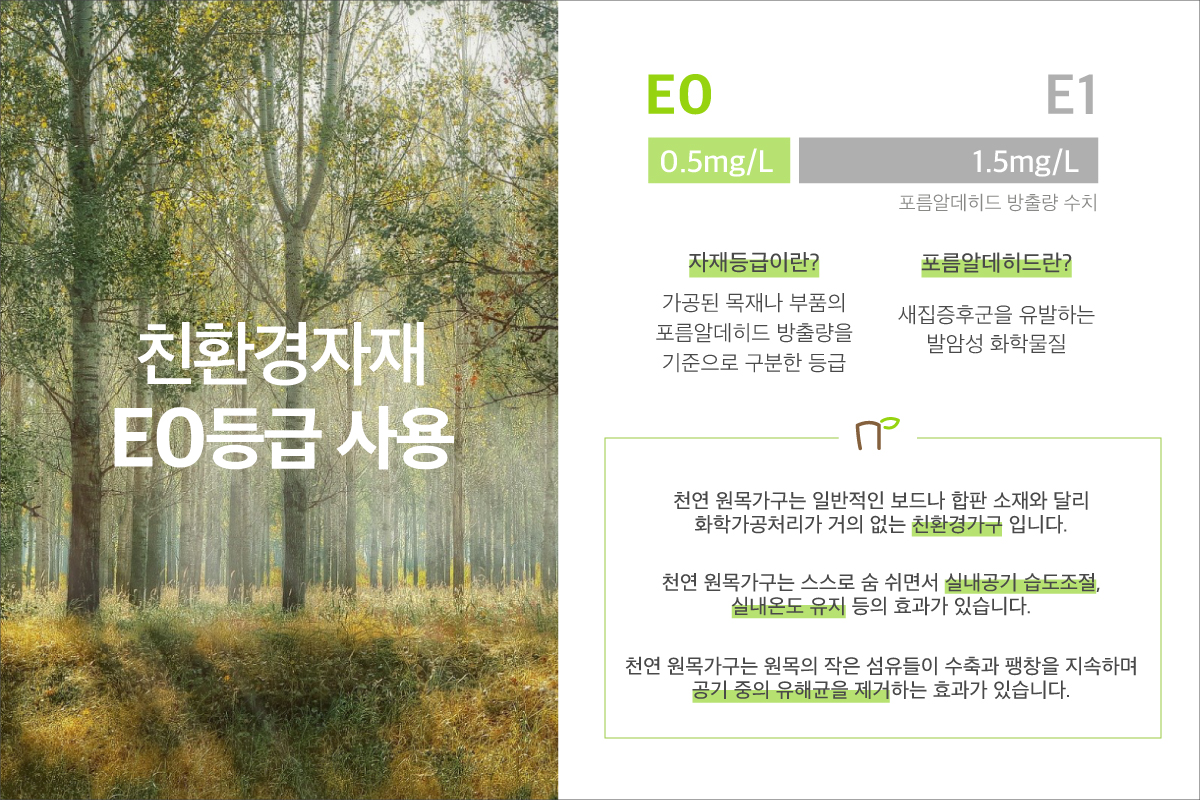 친환경자재
E0등급 사용

E0

E1

0.5mg/L

1.5mg/L

포름알데히드 방출량 수치

자재등급이란?

가공된 목재나 부품의
포름알데히드 방출량을
기준으로 구분한 등급

포름알데히드란?

새집증후군을 유발하는
발암성 화학물질

천연 원목가구는 일반적인 보드나 합판 소재와 달리 화학가공처리가 거의 없는 친환경가구 입니다.

천연 원목가구는 스스로 숨 쉬면서 실내공기 습도조절, 실내온도 유지 등의 효과가 있습니다.

천연 원목가구는 원목의 작은 섬유들이 수축과 팽창을 지속하며 공기 중의 유해균을 제거하는 효과가 있습니다.